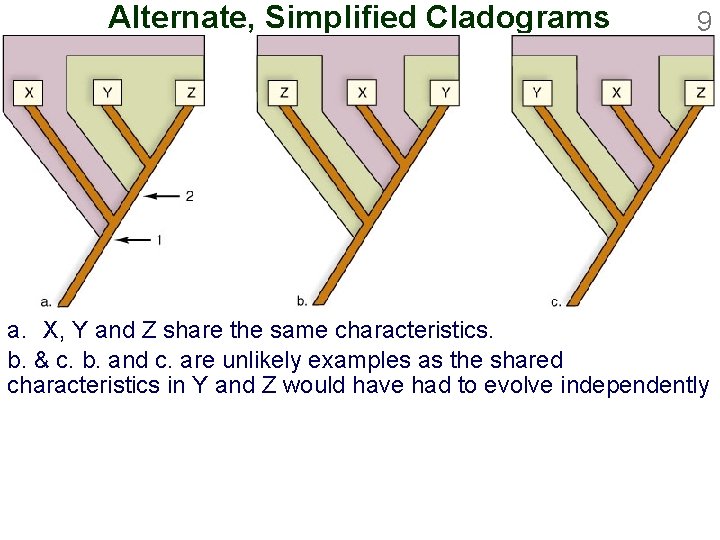 Alternate, Simplified Cladograms

9

X Y Z

2

1

a.

Z X Y

b.

Y X Z

c.

a. X, Y and Z share the same characteristics.

b. & c. b. and c. are unlikely examples as the shared characteristics in Y and Z would have had to evolve independently